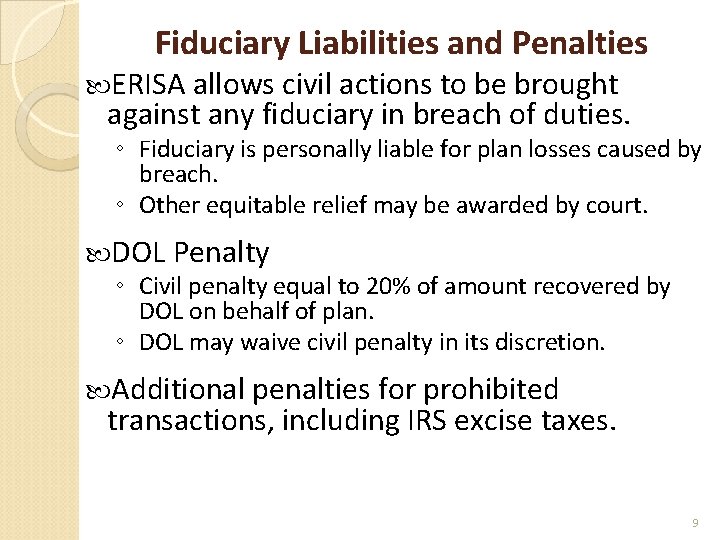 Fiduciary Liabilities and Penalties

ERISA allows civil actions to be brought against any fiduciary in breach of duties.

◦ Fiduciary is personally liable for plan losses caused by breach.
◦ Other equitable relief may be awarded by court.

DOL Penalty

◦ Civil penalty equal to 20% of amount recovered by DOL on behalf of plan.
◦ DOL may waive civil penalty in its discretion.

Additional penalties for prohibited transactions, including IRS excise taxes.

9